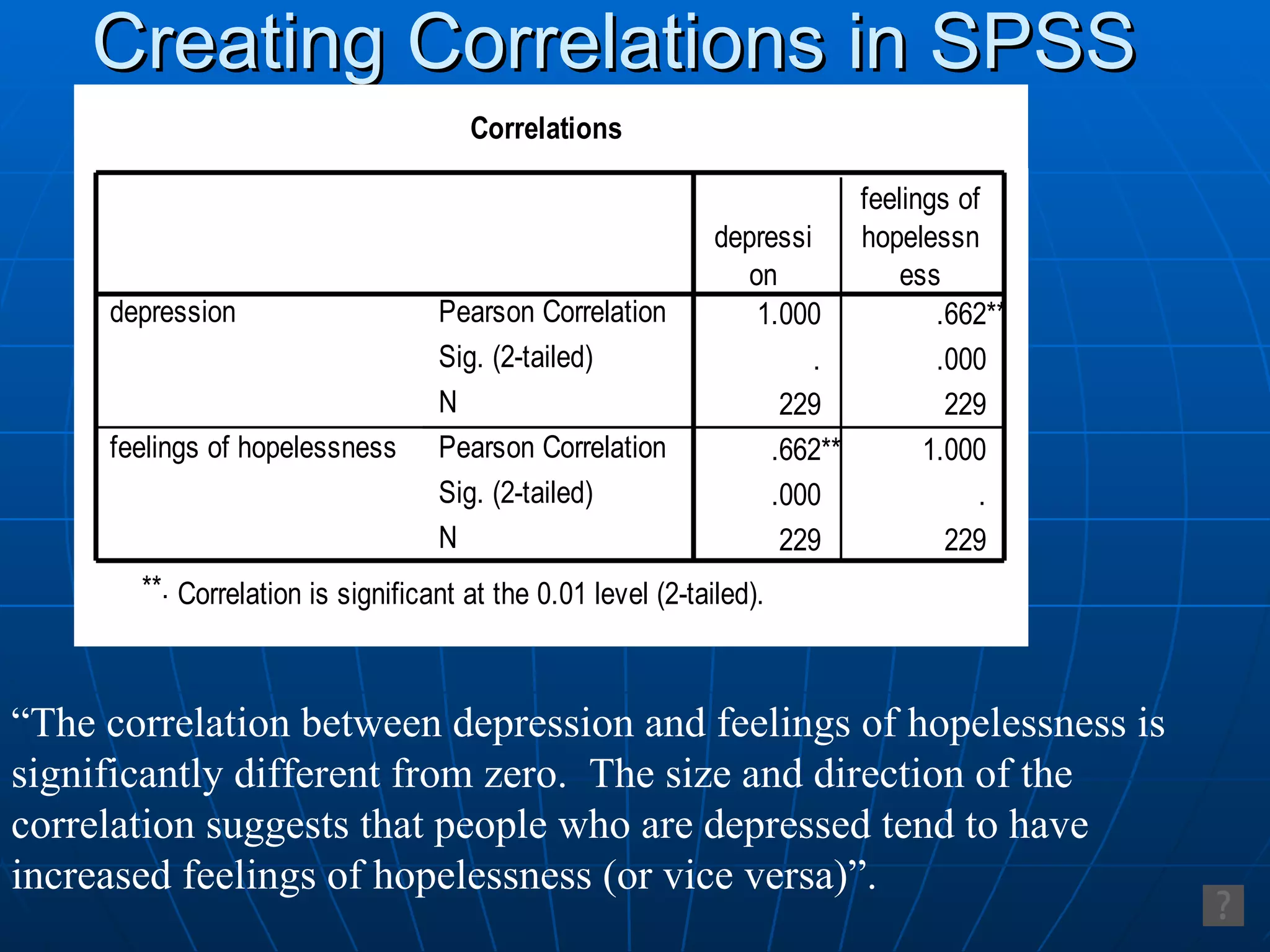 Creating Correlations in SPSS

Correlations

| | | depression | feelings of hopelessness |
|---|---|---|---|
| depression | Pearson Correlation | 1.000 | .662** |
| | Sig. (2-tailed) | . | .000 |
| | N | 229 | 229 |
| feelings of hopelessness | Pearson Correlation | .662** | 1.000 |
| | Sig. (2-tailed) | .000 | . |
| | N | 229 | 229 |

**. Correlation is significant at the 0.01 level (2-tailed).

“The correlation between depression and feelings of hopelessness is significantly different from zero. The size and direction of the correlation suggests that people who are depressed tend to have increased feelings of hopelessness (or vice versa)”.

?